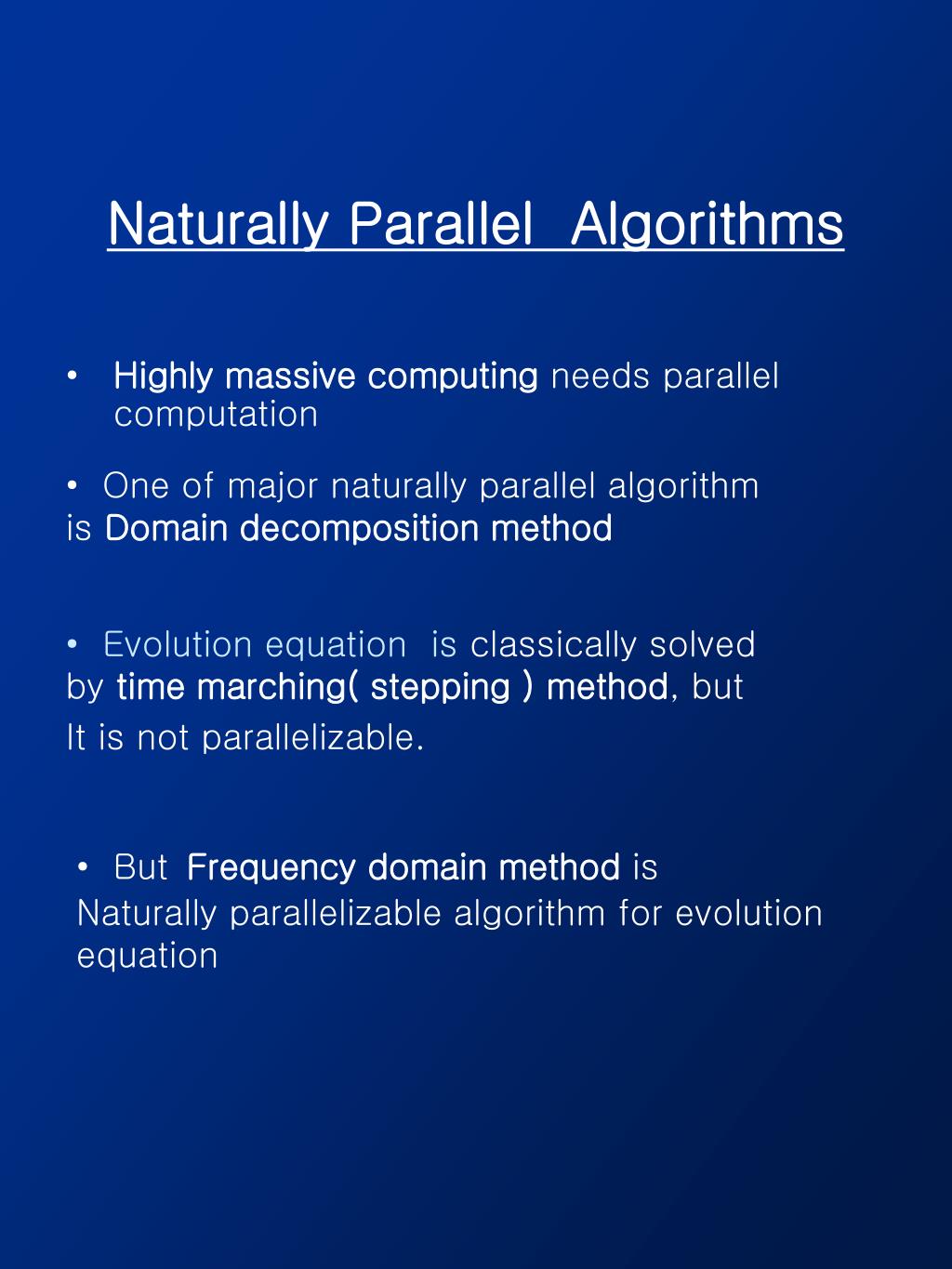 Naturally Parallel Algorithms

• Highly massive computing needs parallel computation

• One of major naturally parallel algorithm is Domain decomposition method

• Evolution equation is classically solved by time marching( stepping ) method, but It is not parallelizable.

• But Frequency domain method is Naturally parallelizable algorithm for evolution equation